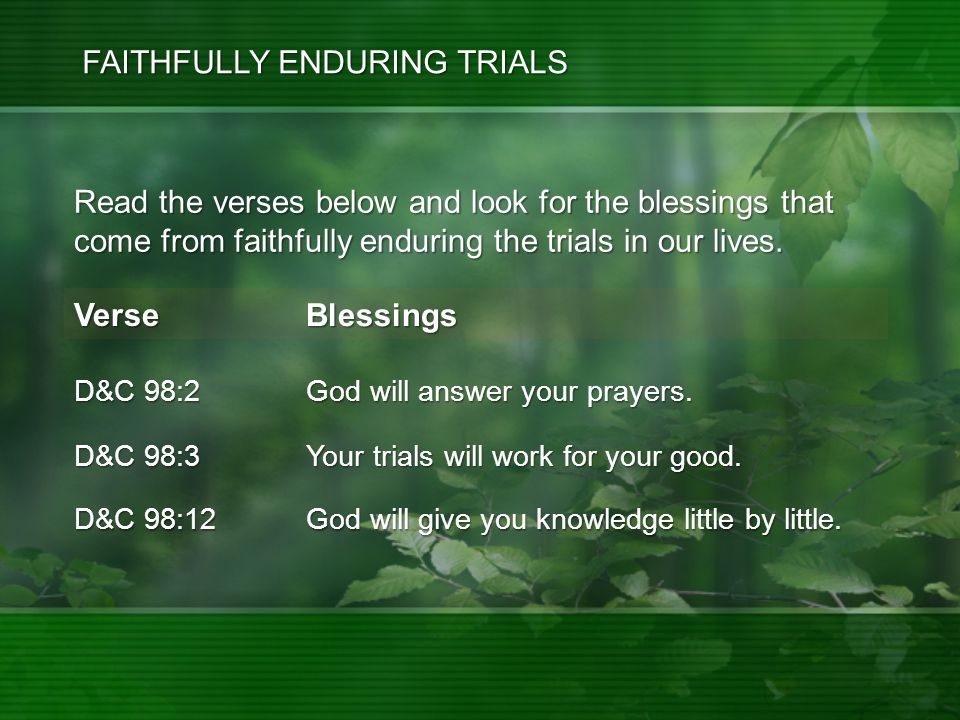 FAITHFULLY ENDURING TRIALS

Read the verses below and look for the blessings that come from faithfully enduring the trials in our lives.

| Verse | Blessings |
|---|---|
| D&C 98:2 | God will answer your prayers. |
| D&C 98:3 | Your trials will work for your good. |
| D&C 98:12 | God will give you knowledge little by little. |